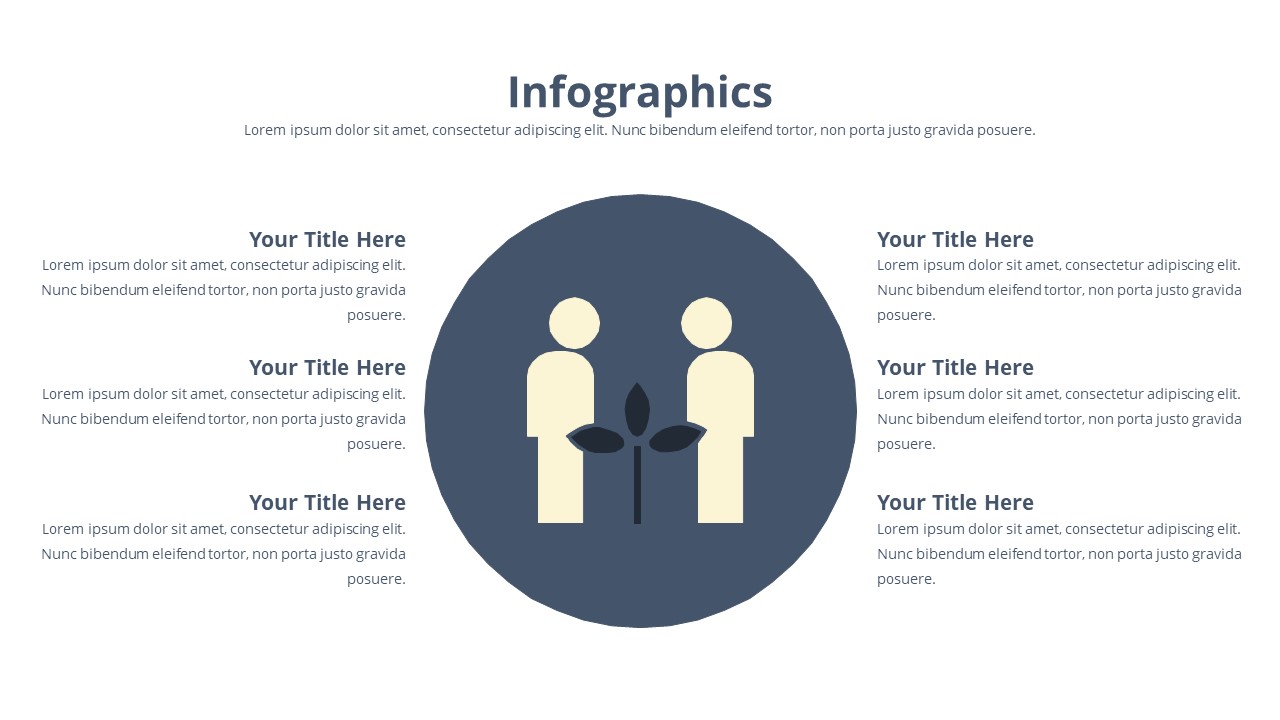 Infographics

Lorem ipsum dolor sit amet, consectetur adipiscing elit. Nunc bibendum eleifend tortor, non porta justo gravida posuere.

Your Title Here
Lorem ipsum dolor sit amet, consectetur adipiscing elit. Nunc bibendum eleifend tortor, non porta justo gravida posuere.

Your Title Here
Lorem ipsum dolor sit amet, consectetur adipiscing elit. Nunc bibendum eleifend tortor, non porta justo gravida posuere.

Your Title Here
Lorem ipsum dolor sit amet, consectetur adipiscing elit. Nunc bibendum eleifend tortor, non porta justo gravida posuere.

Your Title Here
Lorem ipsum dolor sit amet, consectetur adipiscing elit. Nunc bibendum eleifend tortor, non porta justo gravida posuere.

Your Title Here
Lorem ipsum dolor sit amet, consectetur adipiscing elit. Nunc bibendum eleifend tortor, non porta justo gravida posuere.

Your Title Here
Lorem ipsum dolor sit amet, consectetur adipiscing elit. Nunc bibendum eleifend tortor, non porta justo gravida posuere.